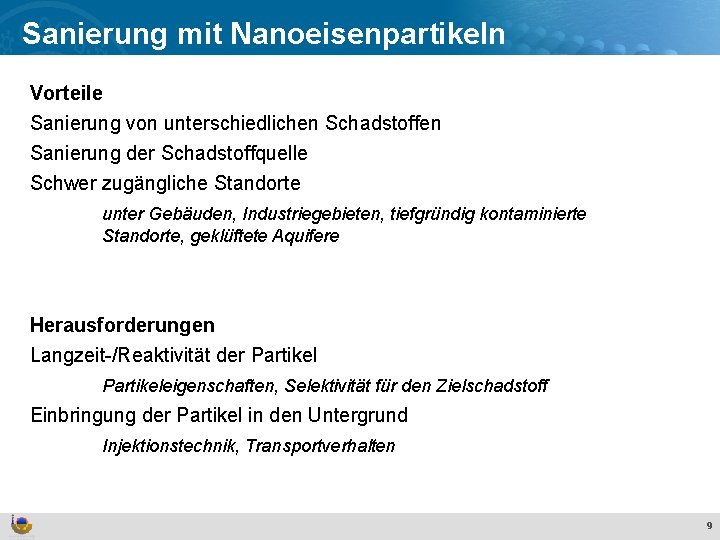 Sanierung mit Nanoeisenpartikeln

Vorteile

Sanierung von unterschiedlichen Schadstoffen

Sanierung der Schadstoffquelle

Schwer zugängliche Standorte

unter Gebäuden, Industriegebieten, tiefgründig kontaminierte Standorte, geklüftete Aquifere

Herausforderungen

Langzeit-/Reaktivität der Partikel

Partikeleigenschaften, Selektivität für den Zielschadstoff

Einbringung der Partikel in den Untergrund

Injektionstechnik, Transportverhalten

9